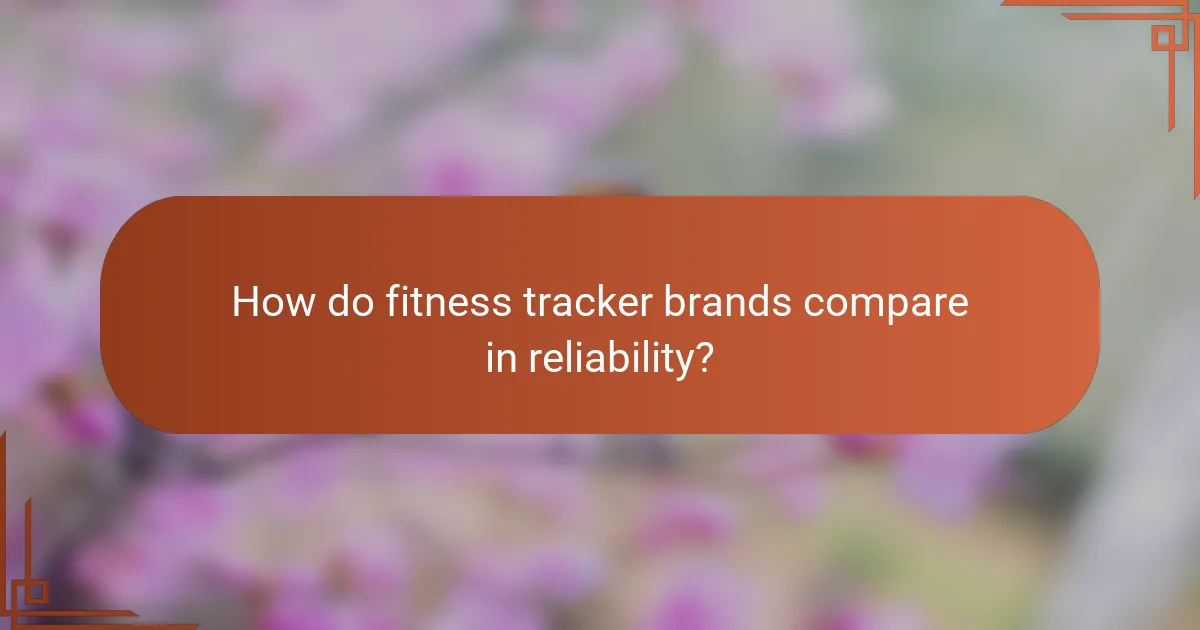 How do fitness tracker brands compare in reliability?